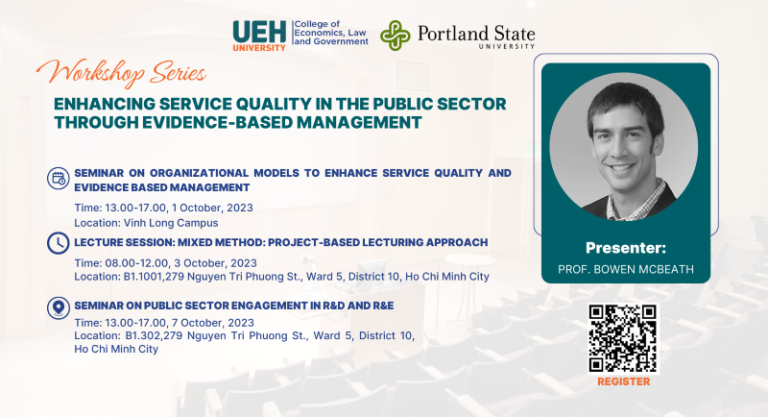 UEH UNIVERSITY College of Economics, Law and Government

Portland State UNIVERSITY

Workshop Series

ENHANCING SERVICE QUALITY IN THE PUBLIC SECTOR THROUGH EVIDENCE-BASED MANAGEMENT

SEMINAR ON ORGANIZATIONAL MODELS TO ENHANCE SERVICE QUALITY AND EVIDENCE BASED MANAGEMENT

Time: 13.00-17.00, 1 October, 2023
Location: Vinh Long Campus

LECTURE SESSION: MIXED METHOD: PROJECT-BASED LECTURING APPROACH

Time: 08.00-12.00, 3 October, 2023
Location: B1.1001,279 Nguyen Tri Phuong St., Ward 5, District 10, Ho Chi Minh City

SEMINAR ON PUBLIC SECTOR ENGAGEMENT IN R&D AND R&E

Time: 13.00-17.00, 7 October, 2023
Location: B1.302,279 Nguyen Tri Phuong St., Ward 5, District 10, Ho Chi Minh City

Presenter:
PROF. BOWEN MCBEATH

REGISTER